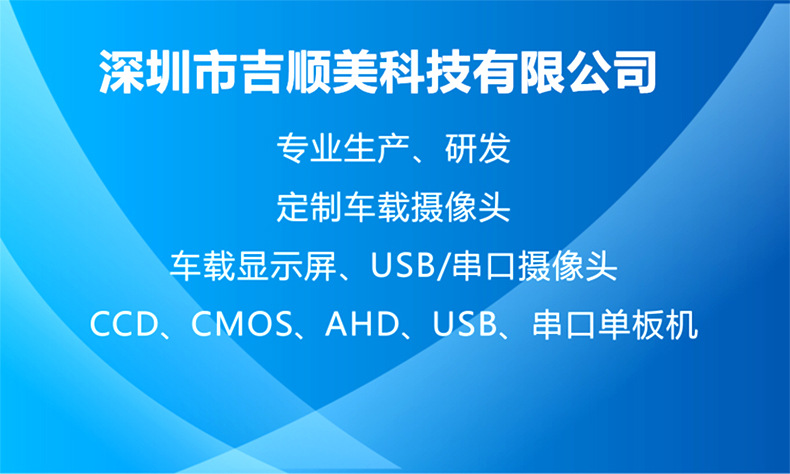 深圳市吉顺美科技有限公司

专业生产、研发

定制车载摄像头

车载显示屏、USB/串口摄像头

CCD、CMOS、AHD、USB、串口单板机